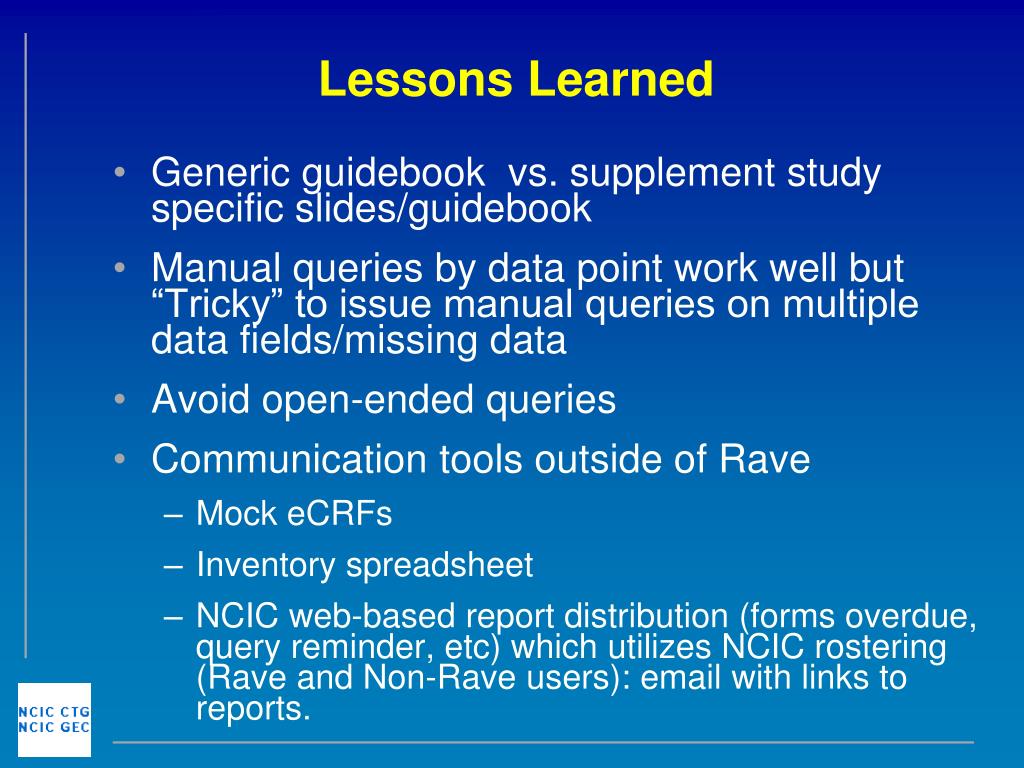 Lessons Learned

• Generic guidebook  vs. supplement study specific slides/guidebook

• Manual queries by data point work well but “Tricky” to issue manual queries on multiple data fields/missing data

• Avoid open-ended queries

• Communication tools outside of Rave

– Mock eCRFs

– Inventory spreadsheet

– NCIC web-based report distribution (forms overdue, query reminder, etc) which utilizes NCIC rostering (Rave and Non-Rave users): email with links to reports.

NCIC CTG
NCIC GEC